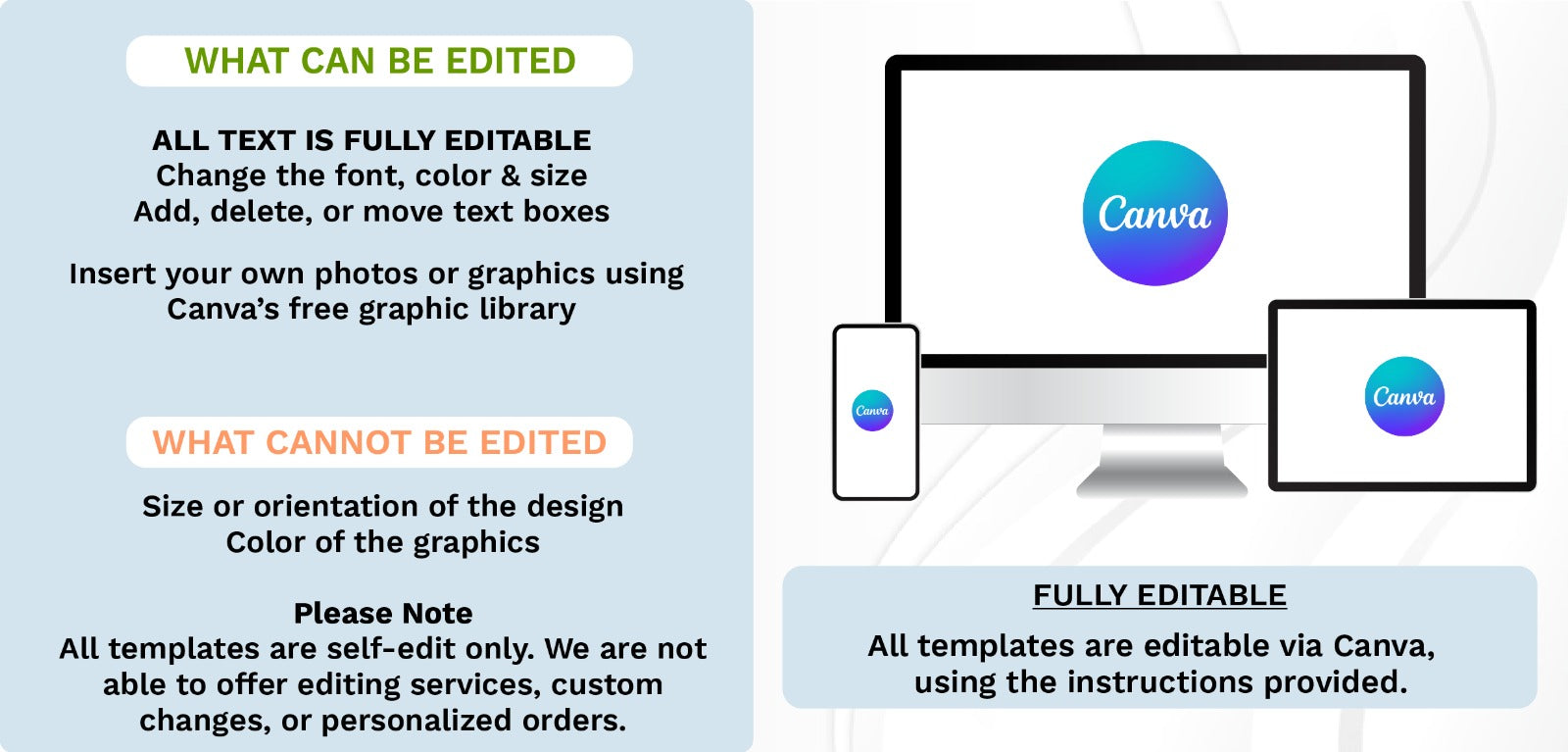 WHAT CAN BE EDITED

ALL TEXT IS FULLY EDITABLE
Change the font, color & size
Add, delete, or move text boxes

Insert your own photos or graphics using Canva's free graphic library

WHAT CANNOT BE EDITED

Size or orientation of the design
Color of the graphics

Please Note
All templates are self-edit only. We are not able to offer editing services, custom changes, or personalized orders.

Canva

Canva

Canva

FULLY EDITABLE

All templates are editable via Canva, using the instructions provided.